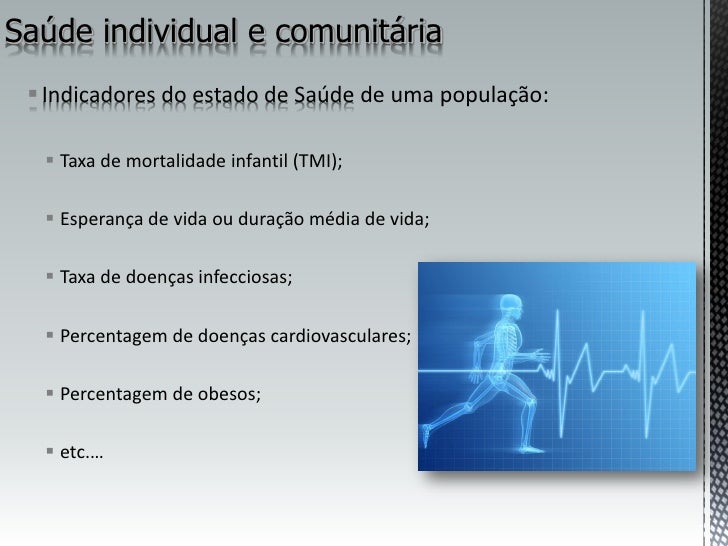 Saúde individual e comunitária

Indicadores do estado de Saúde de uma população:

Taxa de mortalidade infantil (TMI);

Esperança de vida ou duração média de vida;

Taxa de doenças infecciosas;

Percentagem de doenças cardiovasculares;

Percentagem de obesos;

etc.…